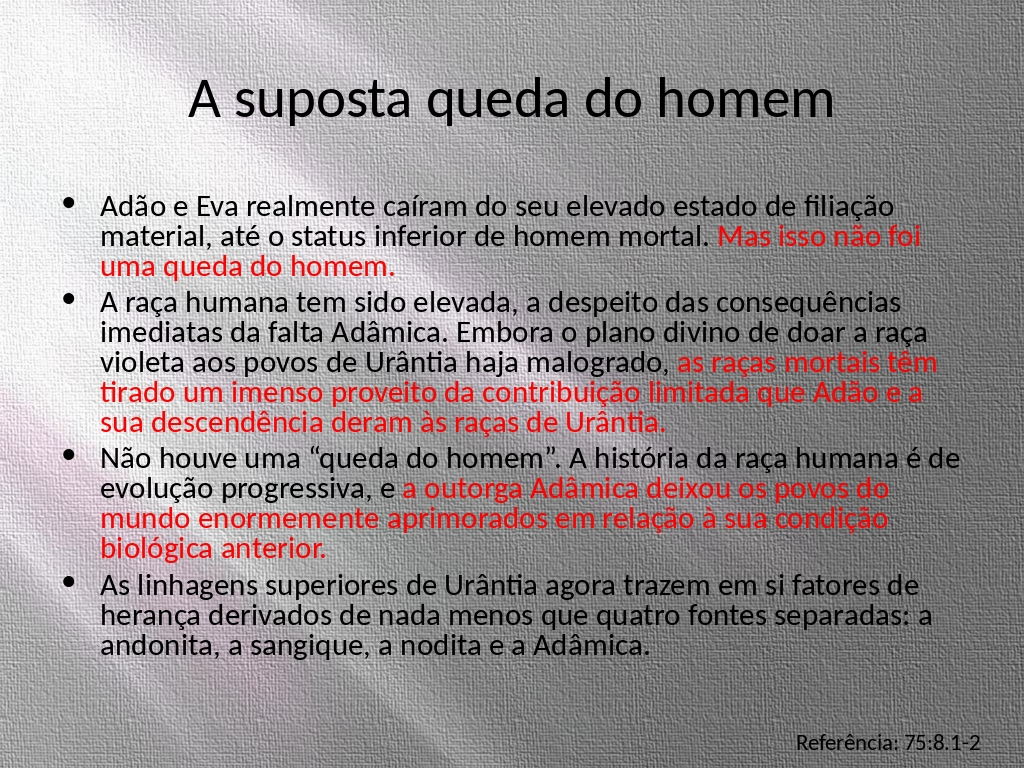 A suposta queda do homem

• Adão e Eva realmente caíram do seu elevado estado de filiação material, até o status inferior de homem mortal. Mas isso não foi uma queda do homem.

• A raça humana tem sido elevada, a despeito das consequências imediatas da falta Adâmica. Embora o plano divino de doar a raça violeta aos povos de Urântia haja malogrado, as raças mortais têm tirado um imenso proveito da contribuição limitada que Adão e a sua descendência deram às raças de Urântia.

• Não houve uma “queda do homem”. A história da raça humana é de evolução progressiva, e a outorga Adâmica deixou os povos do mundo enormemente aprimorados em relação à sua condição biológica anterior.

• As linhagens superiores de Urântia agora trazem em si fatores de herança derivados de nada menos que quatro fontes separadas: a andonita, a sangique, a nodita e a Adâmica.

Referência: 75:8.1-2